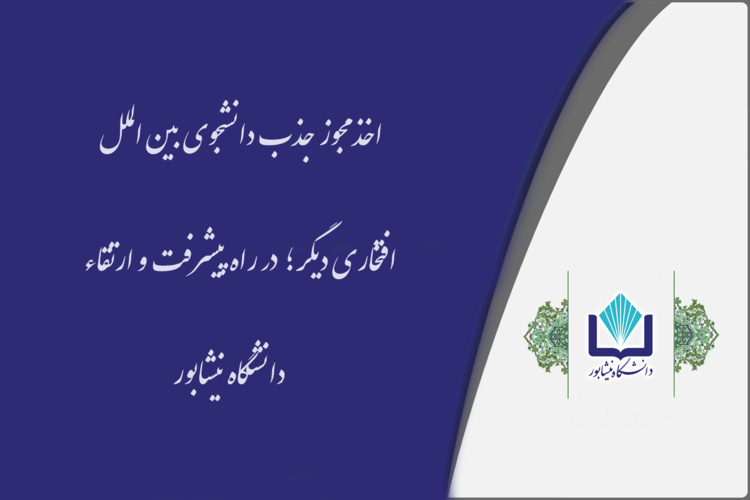 اخذ مجوز جذب دانشجوی بین الملل

افتخاری دیگر؛ در راه پیشرفت و ارتقاء

دانشگاه نیشابور

دانشگاه نیشابور